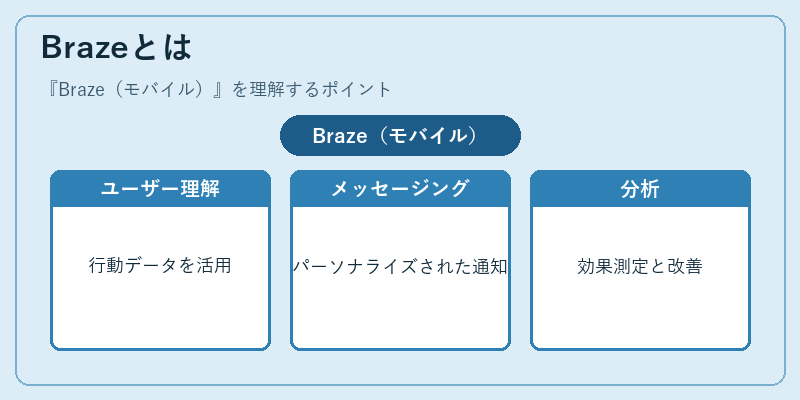 Brazeとは

『Braze（モバイル）』を理解するポイント

Braze（モバイル）

ユーザー理解

行動データを活用

メッセージング

パーソナライズされた通知

分析

効果測定と改善